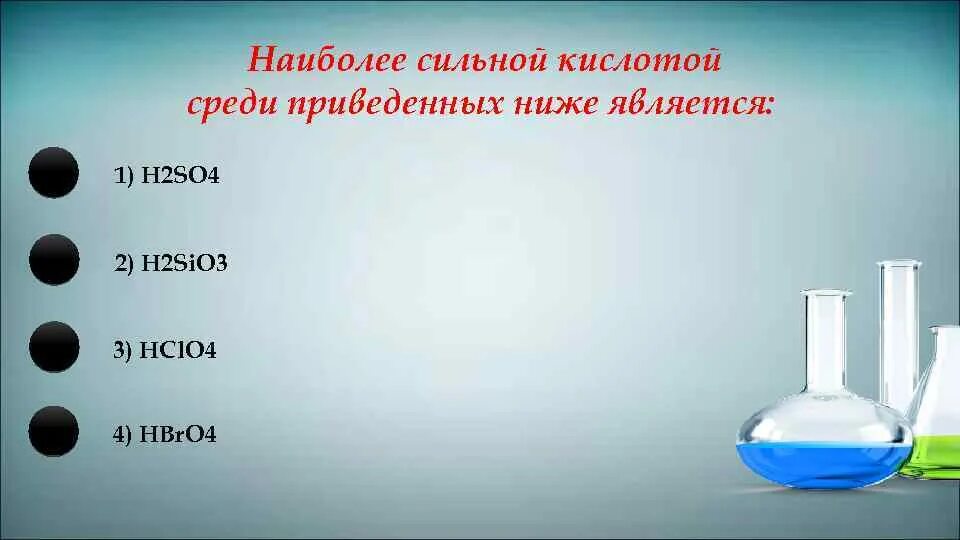 Наиболее сильной кислотой среди приведенных ниже является:

1) H2SO4

2) H2SiO3

3) HClO4

4) HBrO4